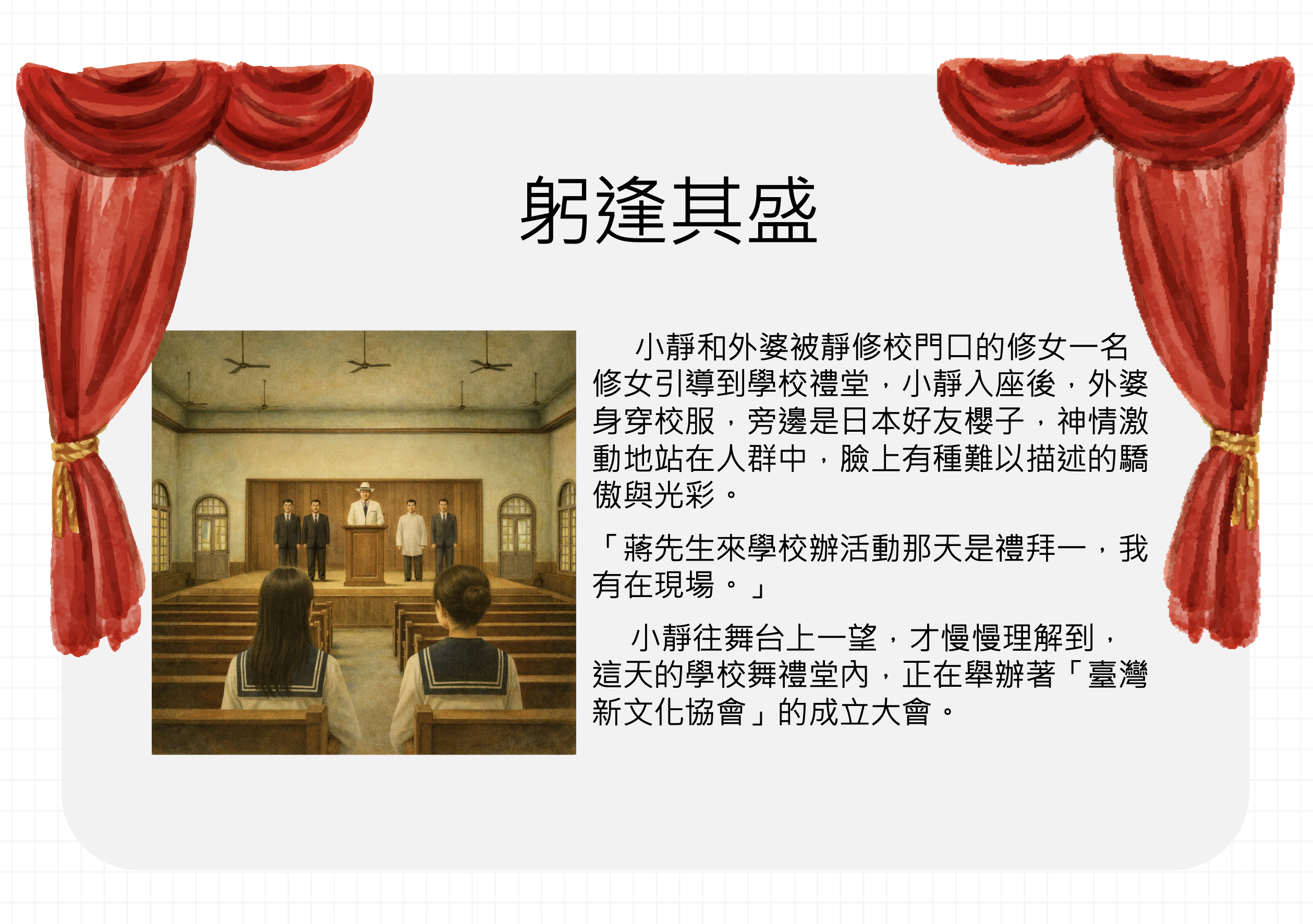 躬逢其盛

小靜和外婆被靜修校門口的修女一名修女引導到學校禮堂，小靜入座後，外婆身穿校服，旁邊是日本好友櫻子，神情激動地站在人群中，臉上有種難以描述的驕傲與光彩。

「蔣先生來學校辦活動那天是禮拜一，我有在現場。」

小靜往舞台上一望，才慢慢理解到，這天的學校舞禮堂內，正在舉辦著「臺灣新文化協會」的成立大會。